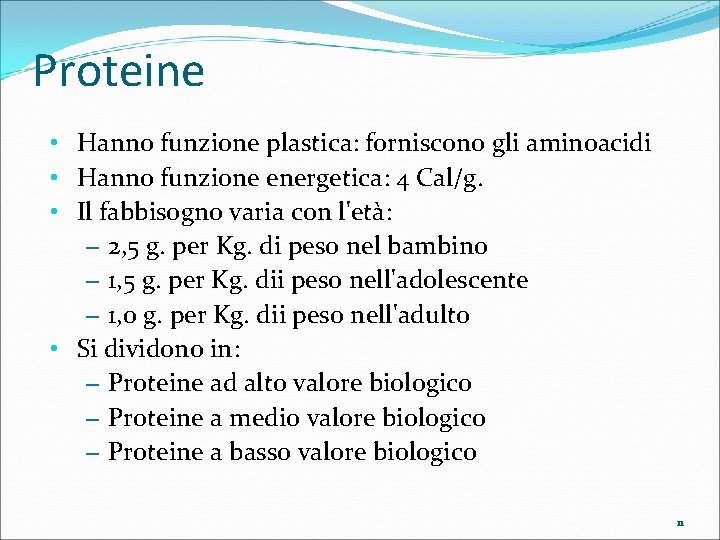 Proteine

• Hanno funzione plastica: forniscono gli aminoacidi
• Hanno funzione energetica: 4 Cal/g.
• Il fabbisogno varia con l'età:
– 2,5 g. per Kg. di peso nel bambino
– 1,5 g. per Kg. dii peso nell'adolescente
– 1,0 g. per Kg. dii peso nell'adulto
• Si dividono in:
– Proteine ad alto valore biologico
– Proteine a medio valore biologico
– Proteine a basso valore biologico

11